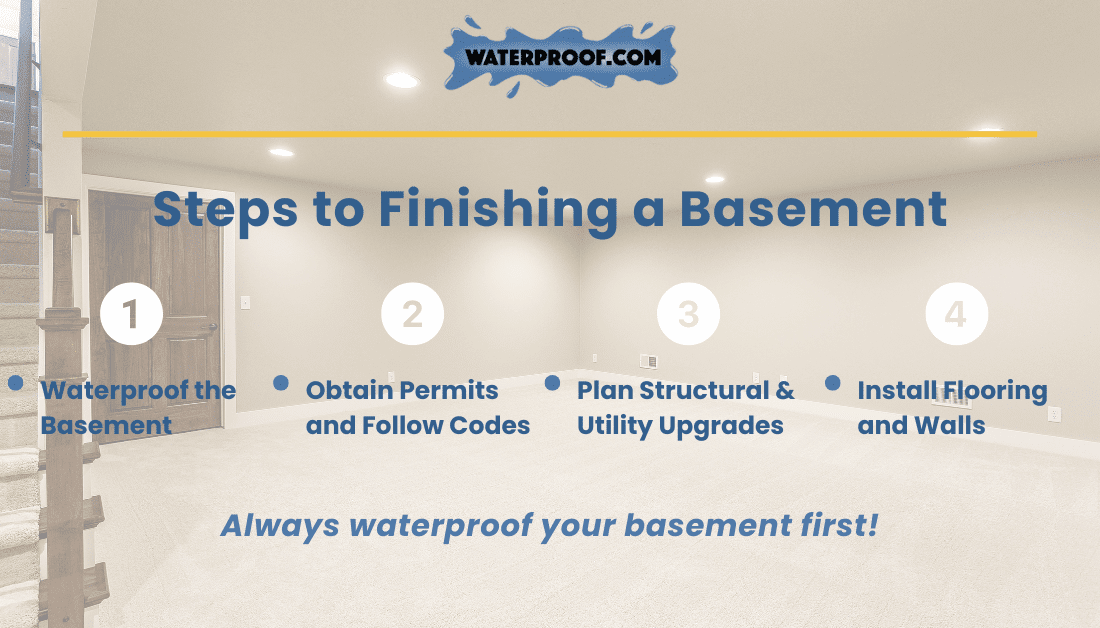 WATERPROOF.COM

Steps to Finishing a Basement

1

Waterproof the Basement

2

Obtain Permits and Follow Codes

3

Plan Structural & Utility Upgrades

4

Install Flooring and Walls

Always waterproof your basement first!